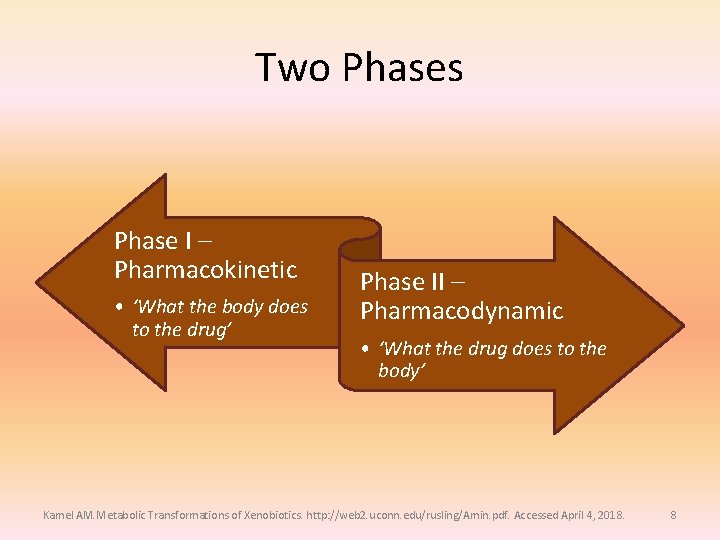 Two Phases

Phase I – Pharmacokinetic

• 'What the body does to the drug'

Phase II – Pharmacodynamic

• 'What the drug does to the body'

Kamel AM. Metabolic Transformations of Xenobiotics. http://web2.uconn.edu/rusling/Amin.pdf. Accessed April 4, 2018.

8